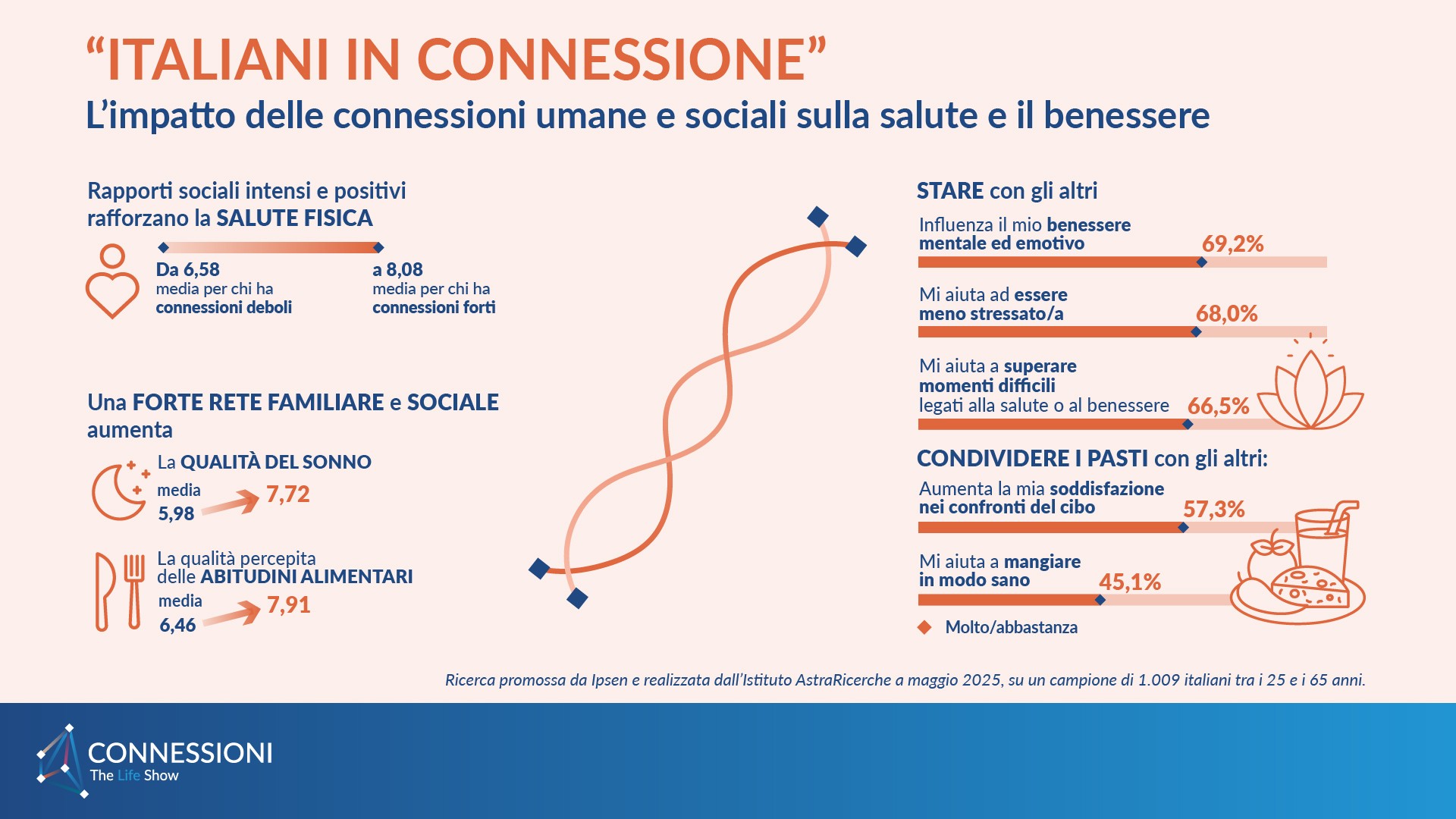 “ITALIANI IN CONNESSIONE”
L’impatto delle connessioni umane e sociali sulla salute e il benessere

Rapporti sociali intensi e positivi rafforzano la SALUTE FISICA

Da 6,58
media per chi ha connessioni deboli

a 8,08
media per chi ha connessioni forti

Una FORTE RETE FAMILIARE e SOCIALE aumenta

La QUALITÀ DEL SONNO
media 5,98 7,72

La qualità percepita delle ABITUDINI ALIMENTARI
media 6,46 7,91

STARE con gli altri

Influenza il mio benessere mentale ed emotivo 69,2%

Mi aiuta ad essere meno stressato/a 68,0%

Mi aiuta a superare momenti difficili legati alla salute o al benessere 66,5%

CONDIVIDERE I PASTI con gli altri:

Aumenta la mia soddisfazione nei confronti del cibo 57,3%

Mi aiuta a mangiare in modo sano 45,1%

Molto/abbastanza

Ricerca promossa da Ipsen e realizzata dall’Istituto AstraRicerche a maggio 2025, su un campione di 1.009 italiani tra i 25 e i 65 anni.

CONNESSIONI
The Life Show